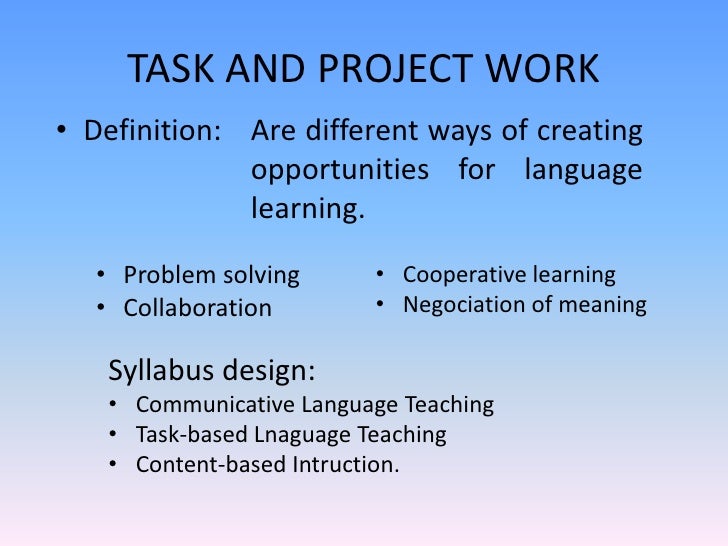 TASK AND PROJECT WORK

• Definition: Are different ways of creating opportunities for language learning.

• Problem solving
• Collaboration

• Cooperative learning
• Negociation of meaning

Syllabus design:
• Communicative Language Teaching
• Task-based Lnaguage Teaching
• Content-based Intruction.